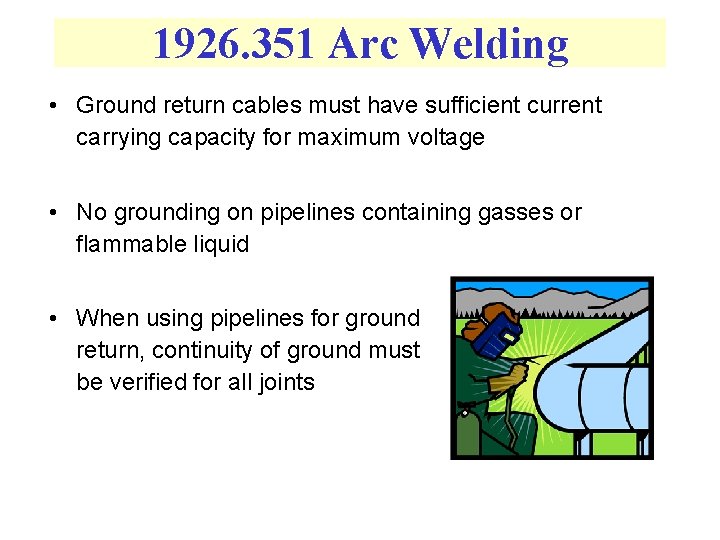 1926.351 Arc Welding

• Ground return cables must have sufficient current carrying capacity for maximum voltage

• No grounding on pipelines containing gasses or flammable liquid

• When using pipelines for ground return, continuity of ground must be verified for all joints